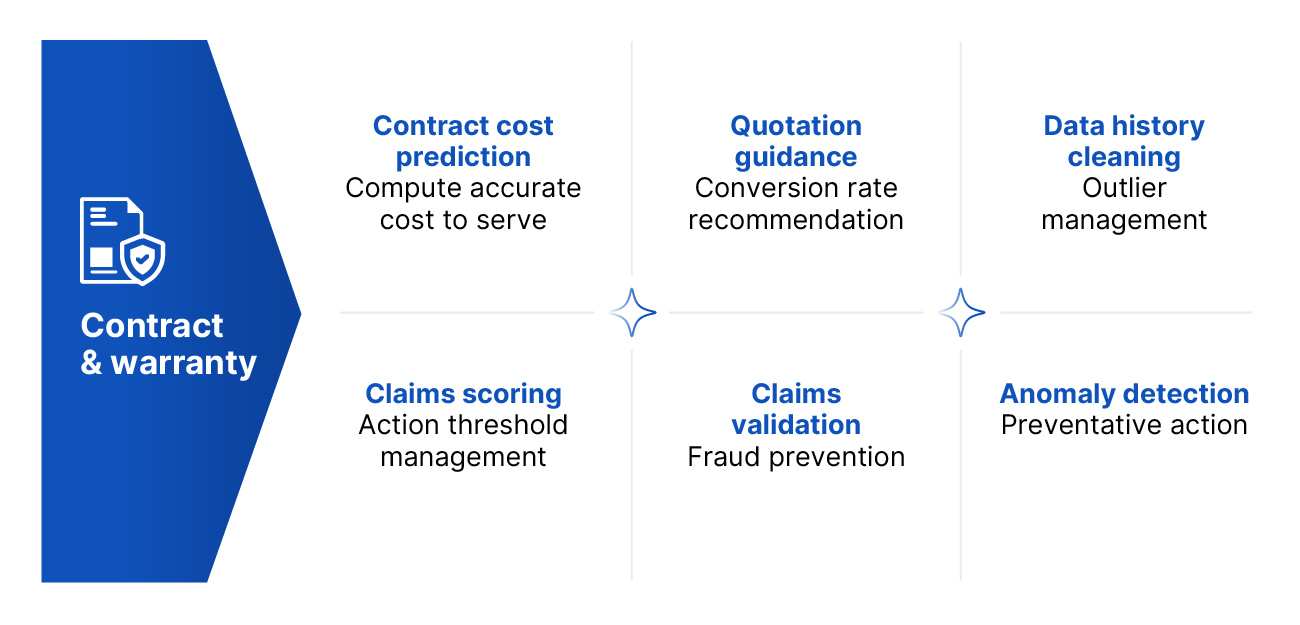 Contract & warranty

Contract cost prediction
Compute accurate cost to serve

Quotation guidance
Conversion rate recommendation

Data history cleaning
Outlier management

Claims scoring
Action threshold management

Claims validation
Fraud prevention

Anomaly detection
Preventative action